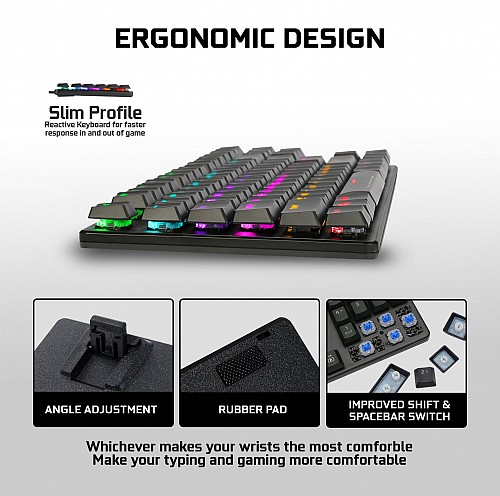 ERGONOMIC DESIGN

Slim Profile
Reactive Keyboard for faster response in and out of game

ANGLE ADJUSTMENT

RUBBER PAD

IMPROVED SHIFT & SPACEBAR SWITCH

Whichever makes your wrists the most comforble
Make your typing and gaming more comfortable